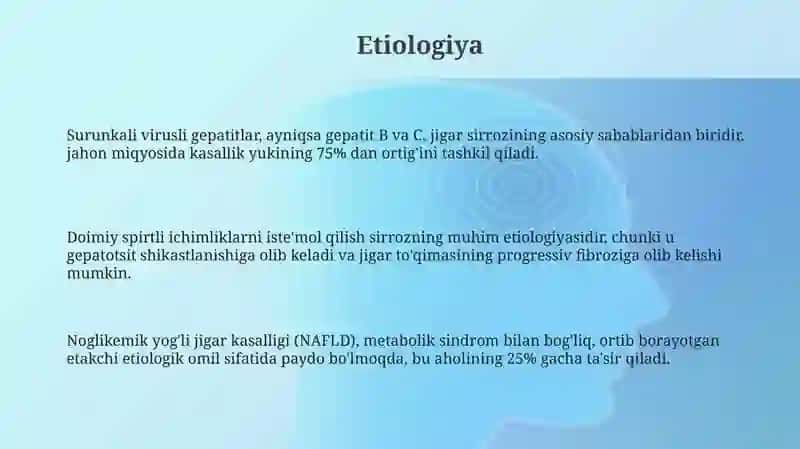 Etiologiya

Surunkali virusli gepatitlar, ayniqsa gepatit B va C, jigar sirrozining asosiy sabablaridan biridir, jahon miqyosida kasallik yukining 75% dan ortig'ini tashkil qiladi.

Doimiy spirtli ichimliklarni iste'mol qilish sirrozning muhim etiologiyasidir, chunki u gepatotsit shikastlanishiga olib keladi va jigar to'qimasining progressiv fibroziga olib kelishi mumkin.

Noglikemik yog'li jigar kasalligi (NAFLD), metabolik sindrom bilan bog'liq, ortib borayotgan etakchi etiologik omil sifatida paydo bo'lmoqda, bu aholining 25% gacha ta'sir qiladi.